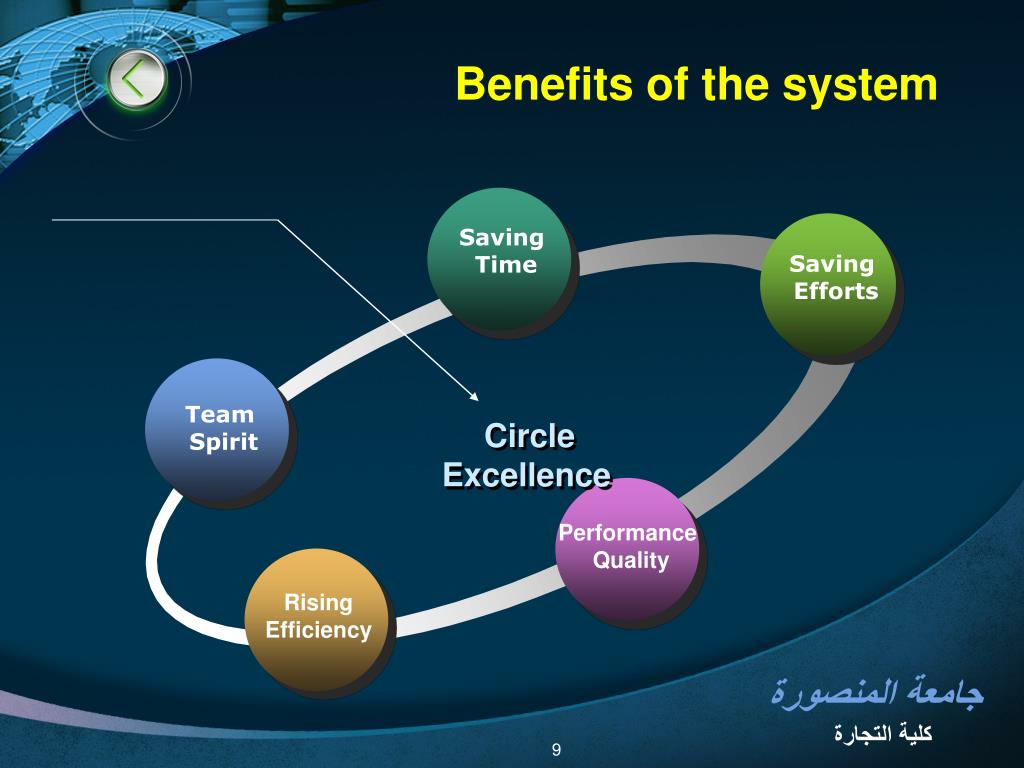 Benefits of the system

Saving Time

Saving Efforts

Team Spirit

Circle Excellence

Performance Quality

Rising Efficiency

جامعة المنصورة

كلية التجارة

9